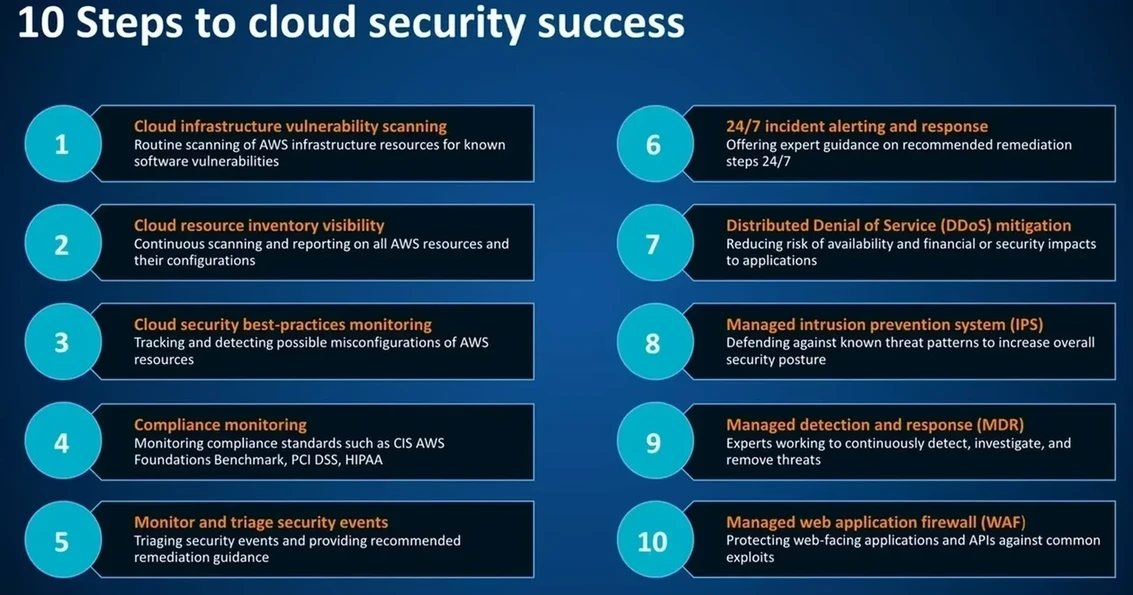 10 Steps to cloud security success

1
Cloud infrastructure vulnerability scanning
Routine scanning of AWS infrastructure resources for known software vulnerabilities

2
Cloud resource inventory visibility
Continuous scanning and reporting on all AWS resources and their configurations

3
Cloud security best-practices monitoring
Tracking and detecting possible misconfigurations of AWS resources

4
Compliance monitoring
Monitoring compliance standards such as CIS AWS Foundations Benchmark, PCI DSS, HIPAA

5
Monitor and triage security events
Triaging security events and providing recommended remediation guidance

6
24/7 incident alerting and response
Offering expert guidance on recommended remediation steps 24/7

7
Distributed Denial of Service (DDoS) mitigation
Reducing risk of availability and financial or security impacts to applications

8
Managed intrusion prevention system (IPS)
Defending against known threat patterns to increase overall security posture

9
Managed detection and response (MDR)
Experts working to continuously detect, investigate, and remove threats

10
Managed web application firewall (WAF)
Protecting web-facing applications and APIs against common exploits